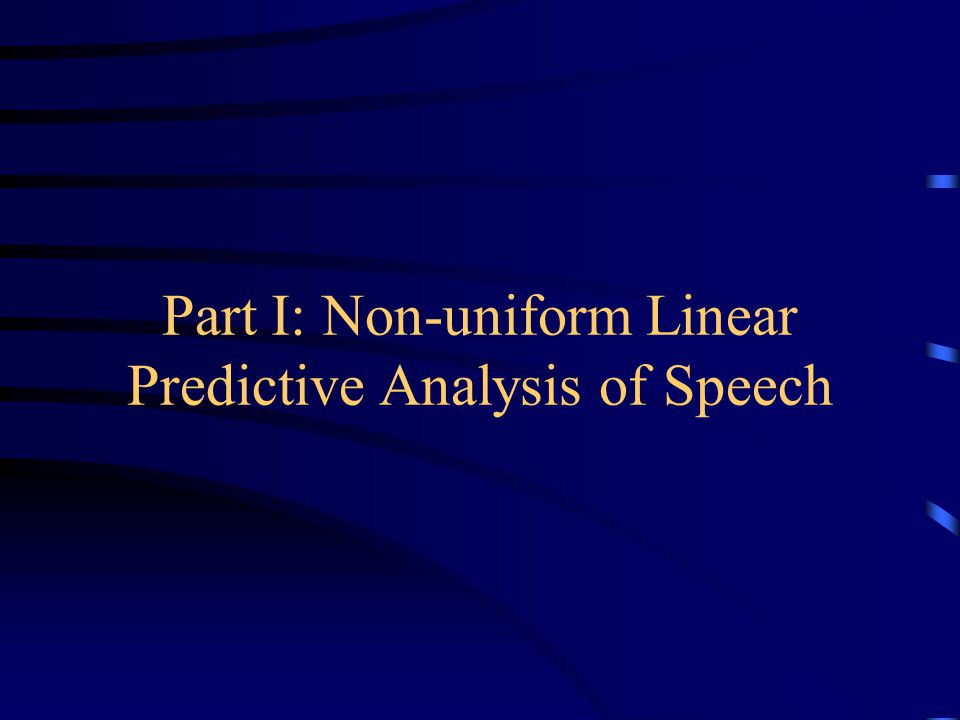 Part I: Non-uniform Linear Predictive Analysis of Speech